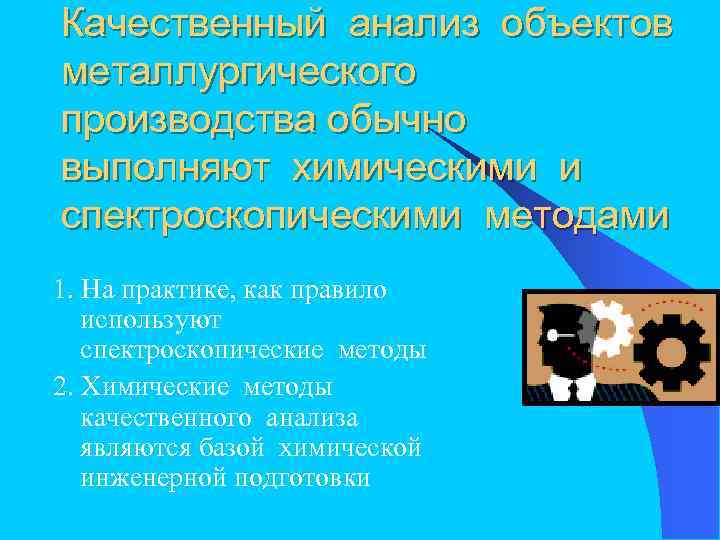 Качественный анализ объектов металлургического производства обычно выполняют химическими и спектроскопическими методами

1. На практике, как правило используют спектроскопические методы
2. Химические методы качественного анализа являются базой химической инженерной подготовки